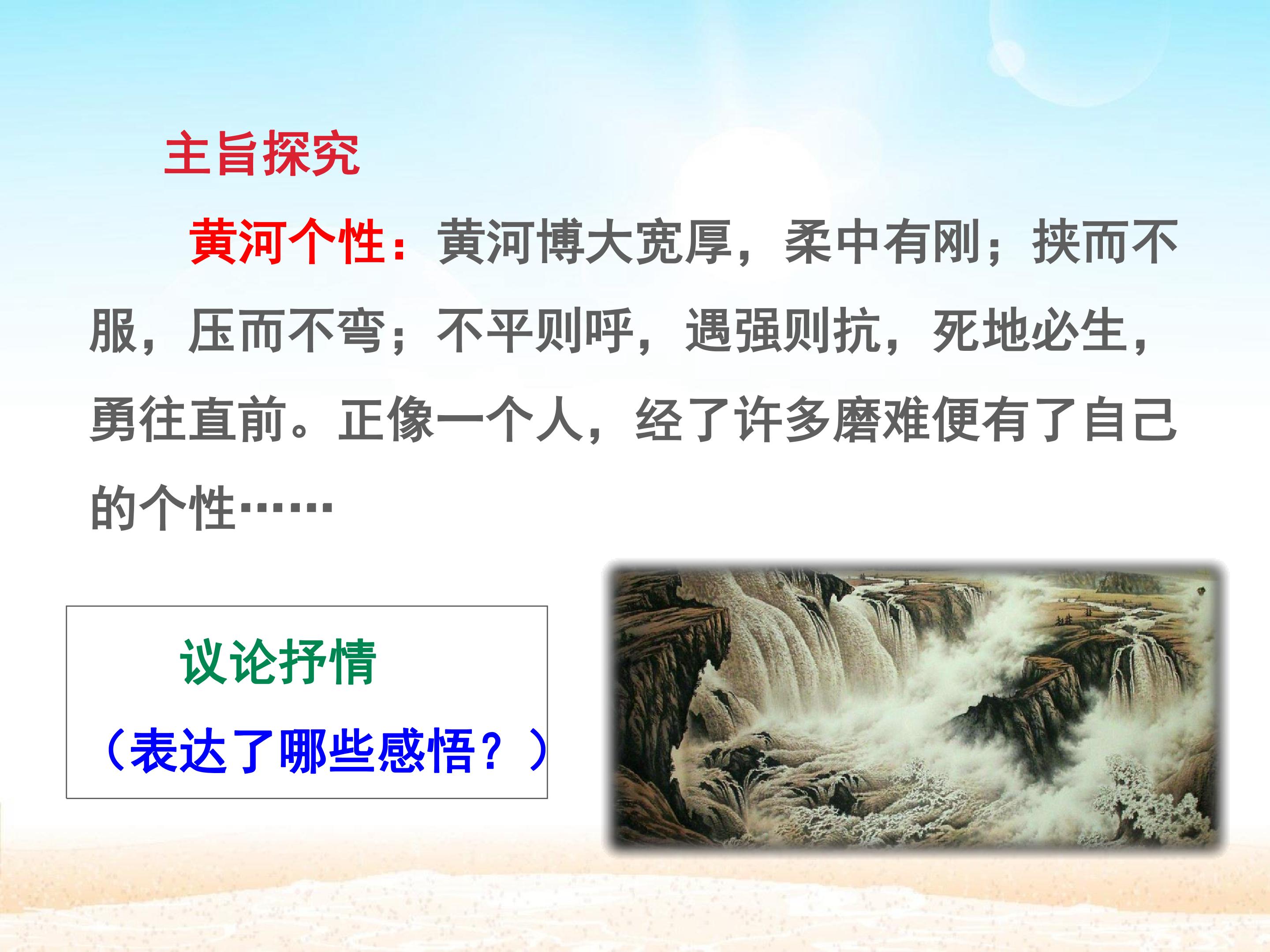 主旨探究

黄河个性：黄河博大宽厚，柔中有刚；挟而不服，压而不弯；不平则呼，遇强则抗，死地必生，勇往直前。正像一个人，经了许多磨难便有了自己的个性……

议论抒情
（表达了哪些感悟？）